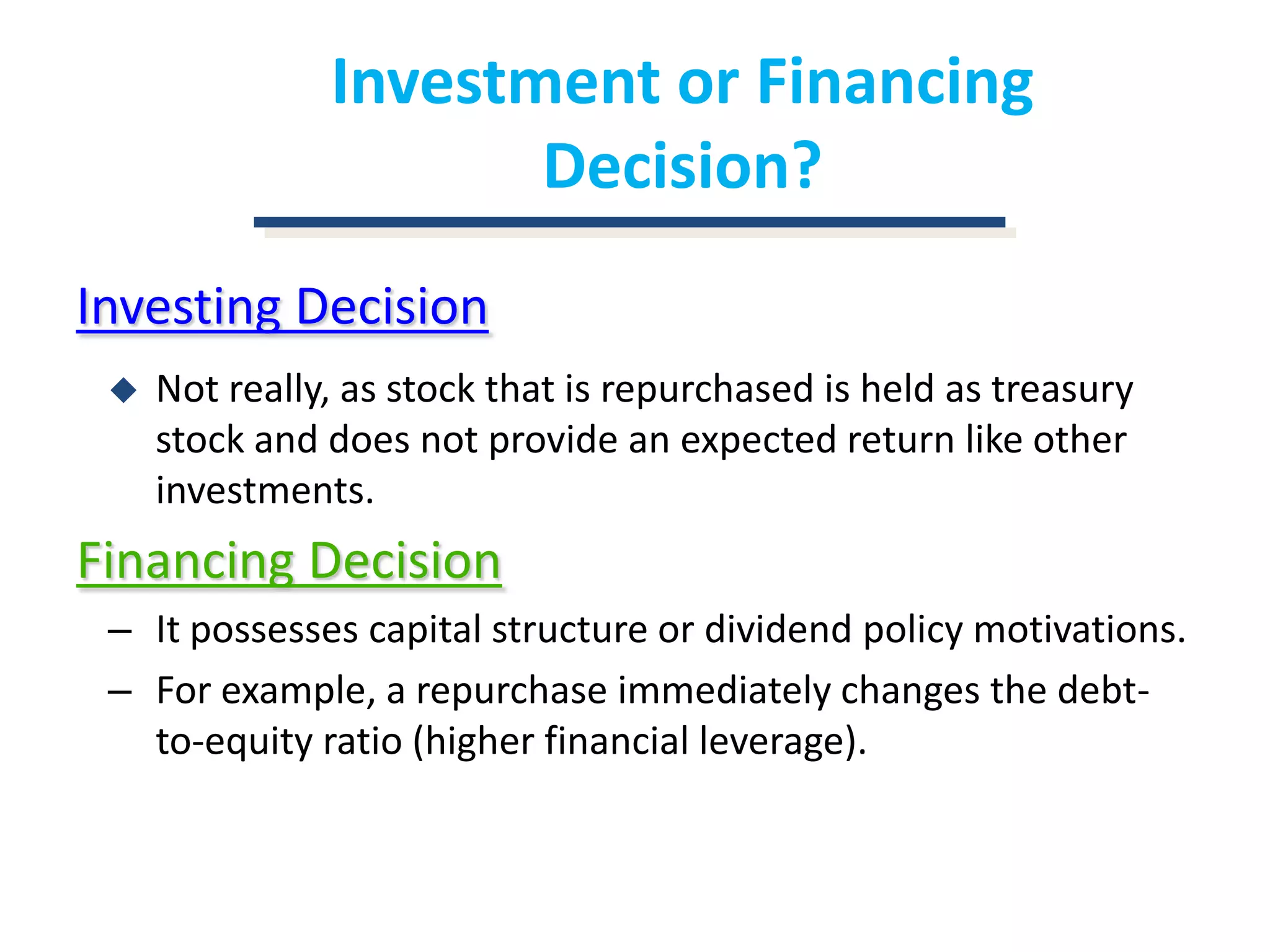 Investment or Financing Decision?

Investing Decision

◆ Not really, as stock that is repurchased is held as treasury stock and does not provide an expected return like other investments.

Financing Decision

– It possesses capital structure or dividend policy motivations.

– For example, a repurchase immediately changes the debt-to-equity ratio (higher financial leverage).